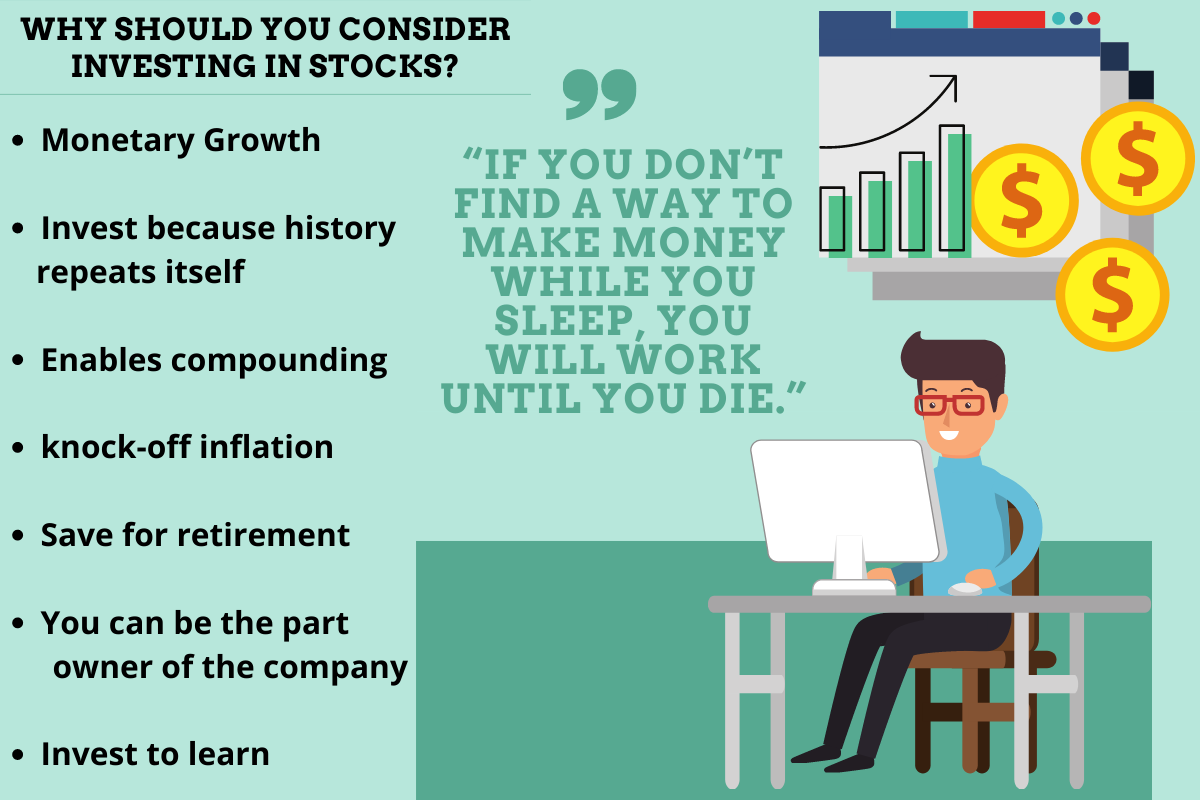 WHY SHOULD YOU CONSIDER INVESTING IN STOCKS?

- Monetary Growth
- Invest because history repeats itself
- Enables compounding
- knock-off inflation
- Save for retirement
- You can be the part owner of the company
- Invest to learn

"IF YOU DON'T FIND A WAY TO MAKE MONEY WHILE YOU SLEEP, YOU WILL WORK UNTIL YOU DIE."

$

$

$